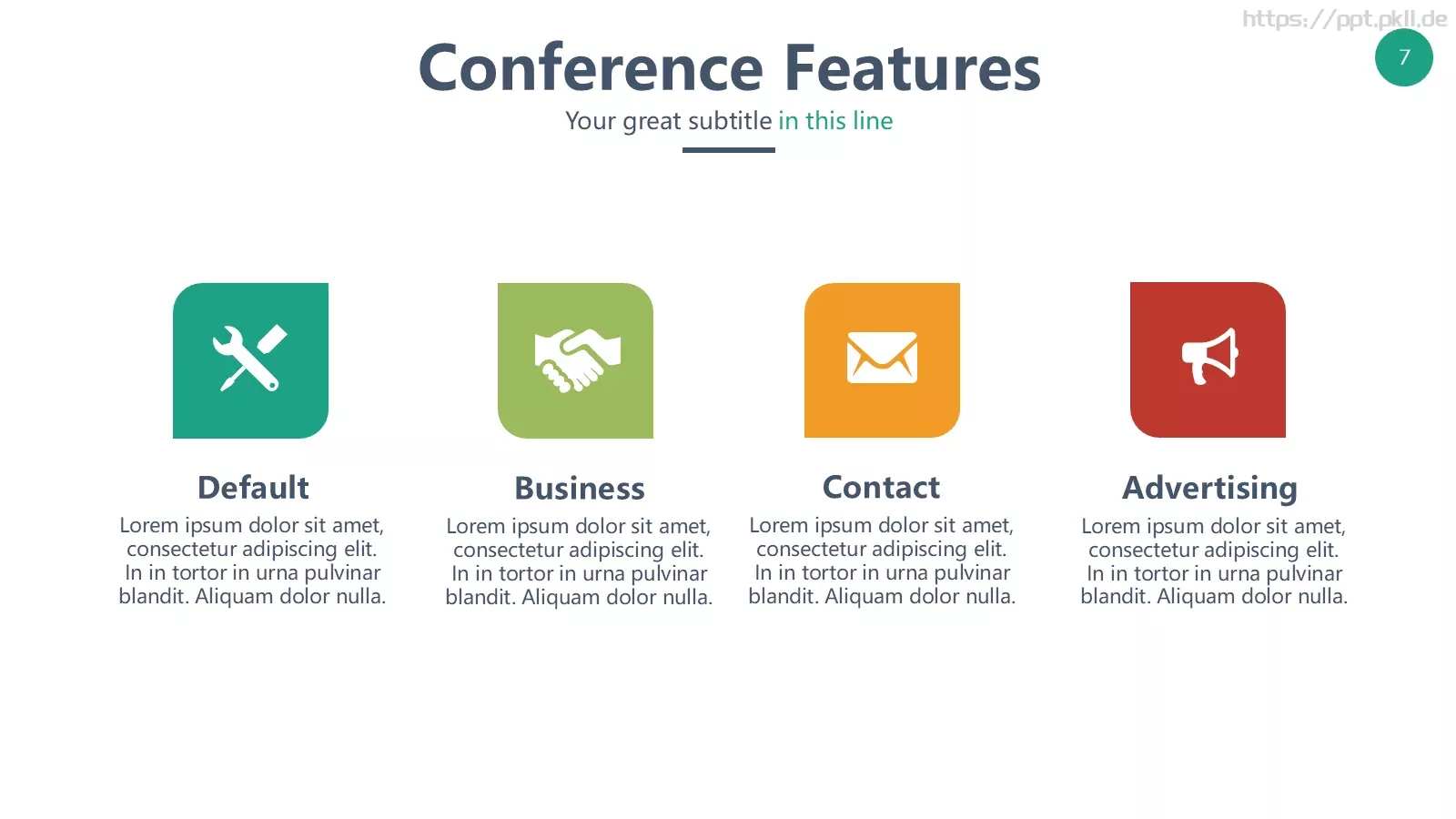 https://ppt.pkll.de

7

Conference Features

Your great subtitle in this line

Default

Lorem ipsum dolor sit amet, consectetur adipiscing elit. In in tortor in urna pulvinar blandit. Aliquam dolor nulla.

Business

Lorem ipsum dolor sit amet, consectetur adipiscing elit. In in tortor in urna pulvinar blandit. Aliquam dolor nulla.

Contact

Lorem ipsum dolor sit amet, consectetur adipiscing elit. In in tortor in urna pulvinar blandit. Aliquam dolor nulla.

Advertising

Lorem ipsum dolor sit amet, consectetur adipiscing elit. In in tortor in urna pulvinar blandit. Aliquam dolor nulla.